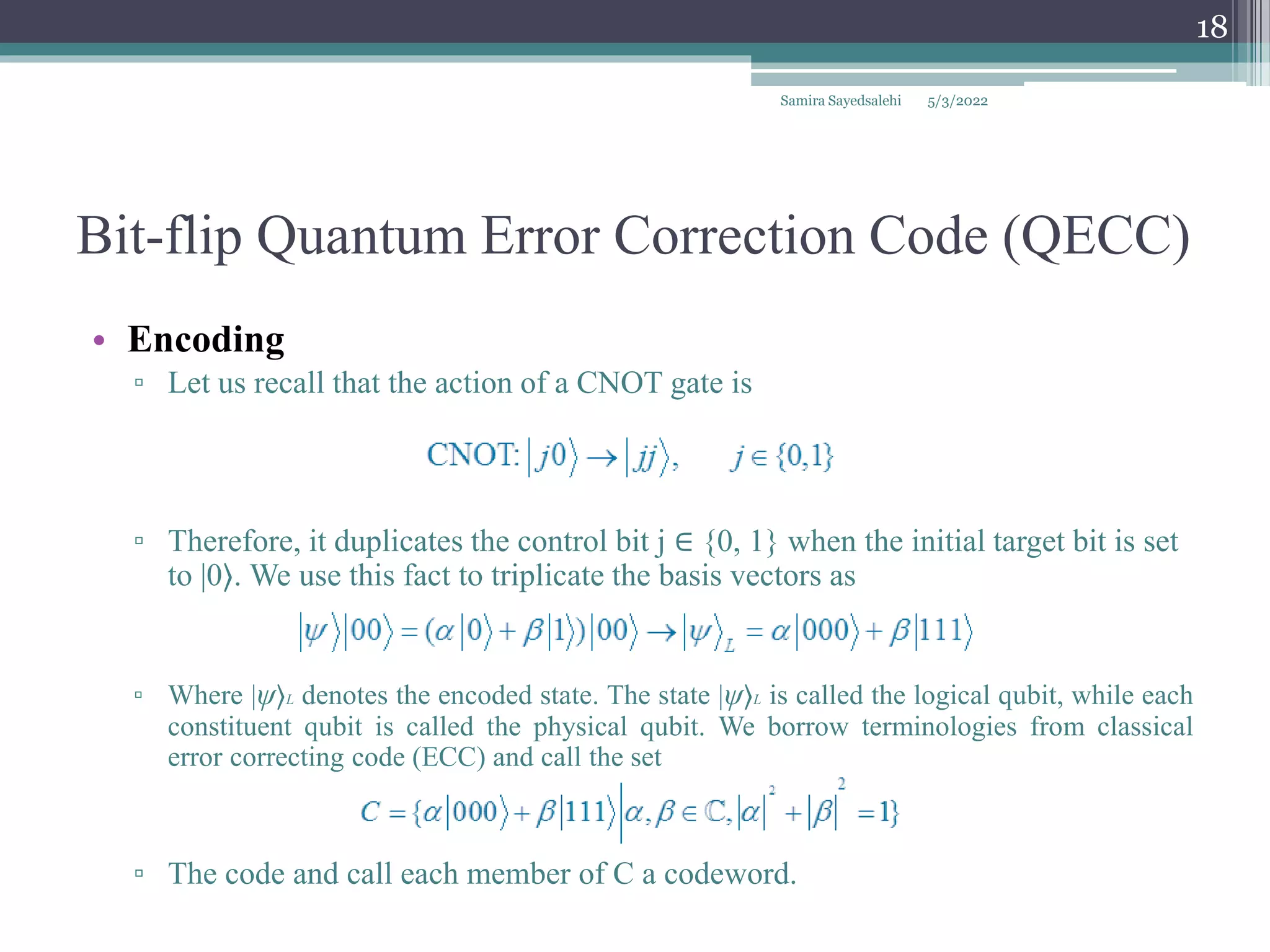 18

Samira Sayedsalehi 5/3/2022

Bit-flip Quantum Error Correction Code (QECC)

• Encoding
▫ Let us recall that the action of a CNOT gate is

$\text{CNOT}: |j0\rangle \rightarrow |jj\rangle, \quad j \in \{0,1\}$

▫ Therefore, it duplicates the control bit j ∈ {0, 1} when the initial target bit is set to |0⟩. We use this fact to triplicate the basis vectors as

$|\psi\rangle|00\rangle = (\alpha|0\rangle + \beta|1\rangle)|00\rangle \rightarrow |\psi\rangle_L = \alpha|000\rangle + \beta|111\rangle$

▫ Where $|\psi\rangle_L$ denotes the encoded state. The state $|\psi\rangle_L$ is called the logical qubit, while each constituent qubit is called the physical qubit. We borrow terminologies from classical error correcting code (ECC) and call the set

$C = \{\alpha|000\rangle + \beta|111\rangle \big| \alpha, \beta \in \mathbb{C}, |\alpha|^2 + |\beta|^2 = 1\}$

▫ The code and call each member of C a codeword.